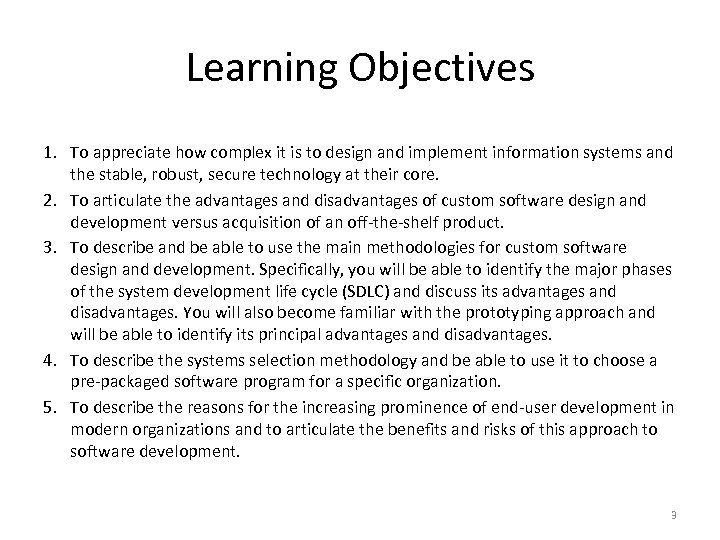 Learning Objectives

1. To appreciate how complex it is to design and implement information systems and the stable, robust, secure technology at their core.
2. To articulate the advantages and disadvantages of custom software design and development versus acquisition of an off-the-shelf product.
3. To describe and be able to use the main methodologies for custom software design and development. Specifically, you will be able to identify the major phases of the system development life cycle (SDLC) and discuss its advantages and disadvantages. You will also become familiar with the prototyping approach and will be able to identify its principal advantages and disadvantages.
4. To describe the systems selection methodology and be able to use it to choose a pre-packaged software program for a specific organization.
5. To describe the reasons for the increasing prominence of end-user development in modern organizations and to articulate the benefits and risks of this approach to software development.

3